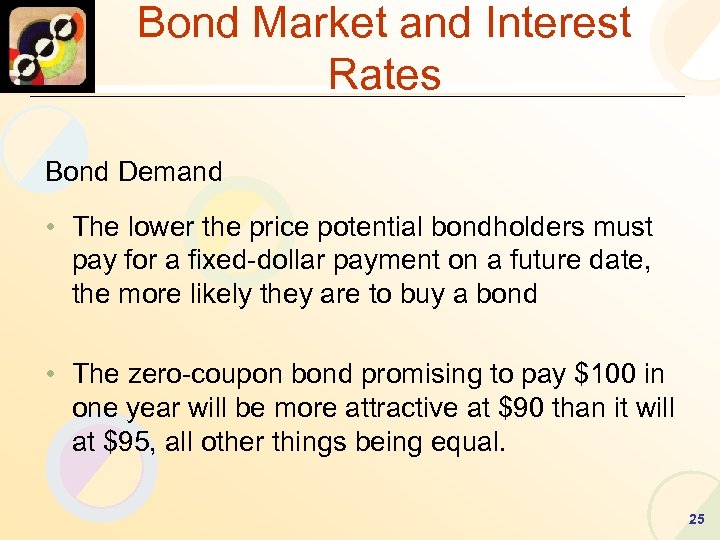 Bond Market and Interest Rates

Bond Demand

• The lower the price potential bondholders must pay for a fixed-dollar payment on a future date, the more likely they are to buy a bond

• The zero-coupon bond promising to pay \$100 in one year will be more attractive at \$90 than it will at \$95, all other things being equal.

25